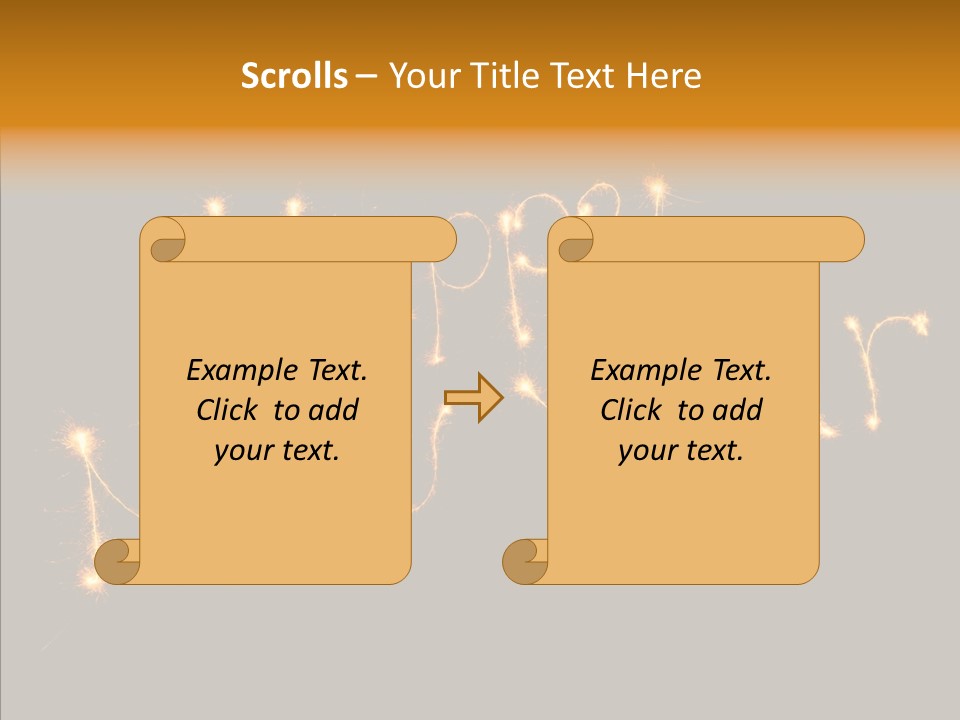 Scrolls – Your Title Text Here

Example Text. Click to add your text.

Example Text. Click to add your text.